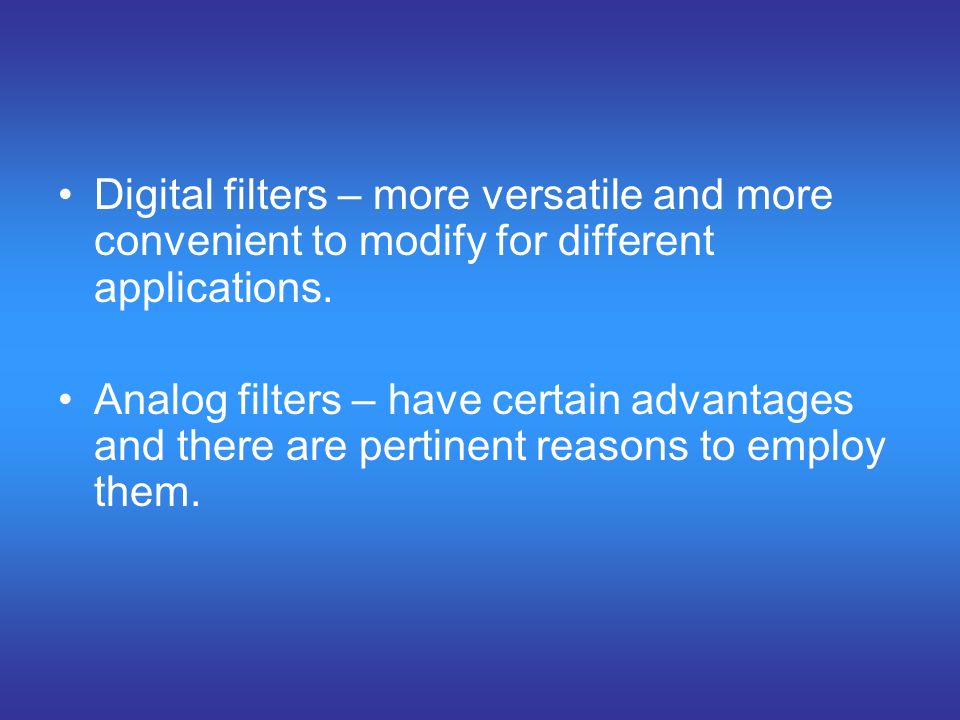 • Digital filters – more versatile and more convenient to modify for different applications.

• Analog filters – have certain advantages and there are pertinent reasons to employ them.